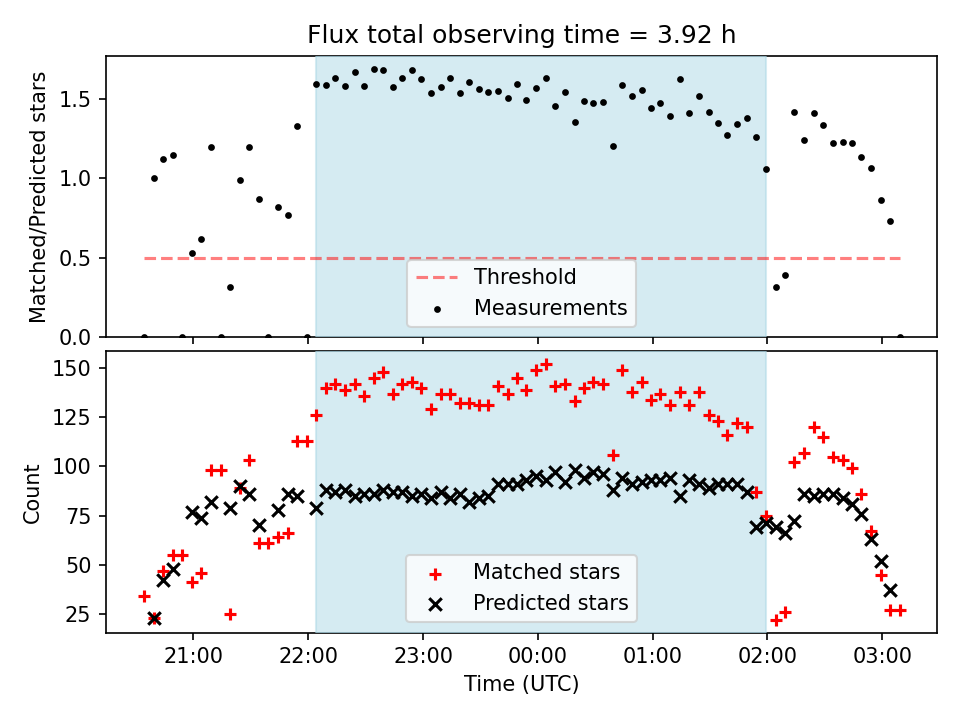 Flux total observing time = 3.92 h

Matched/Predicted stars

1.5
1.0
0.5
0.0

Threshold
Measurements

Count

150
125
100
75
50
25

Matched stars
Predicted stars

21:00
22:00
23:00
00:00
01:00
02:00
03:00

Time (UTC)